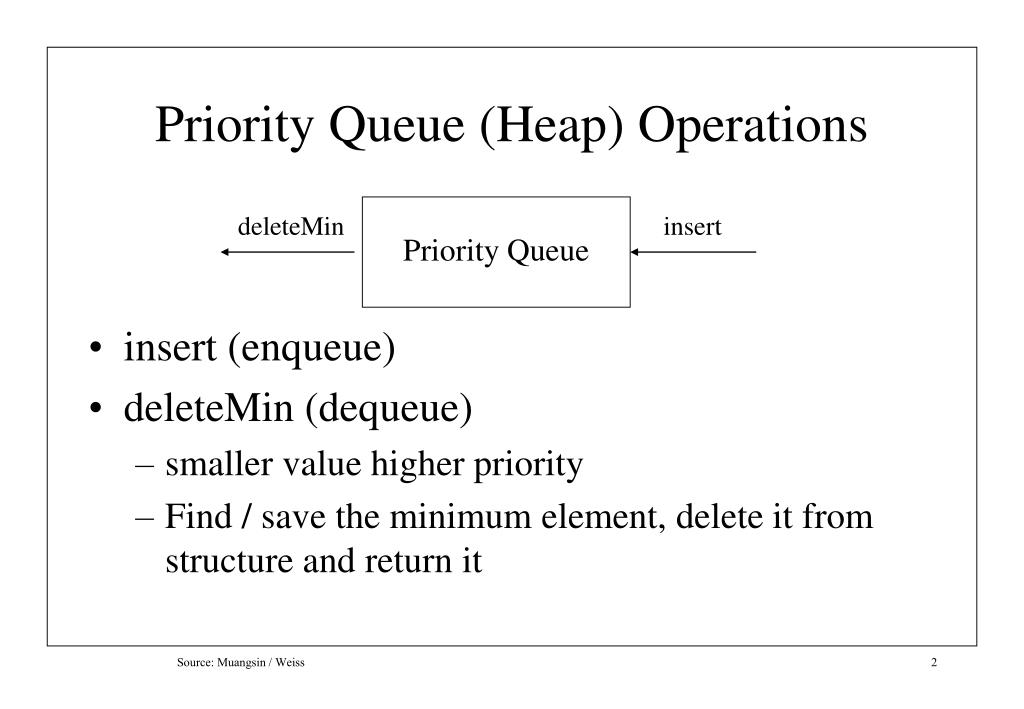 Priority Queue (Heap) Operations

deleteMin

Priority Queue

insert

• insert (enqueue)
• deleteMin (dequeue)
– smaller value higher priority
– Find / save the minimum element, delete it from structure and return it

Source: Muangsin / Weiss

2